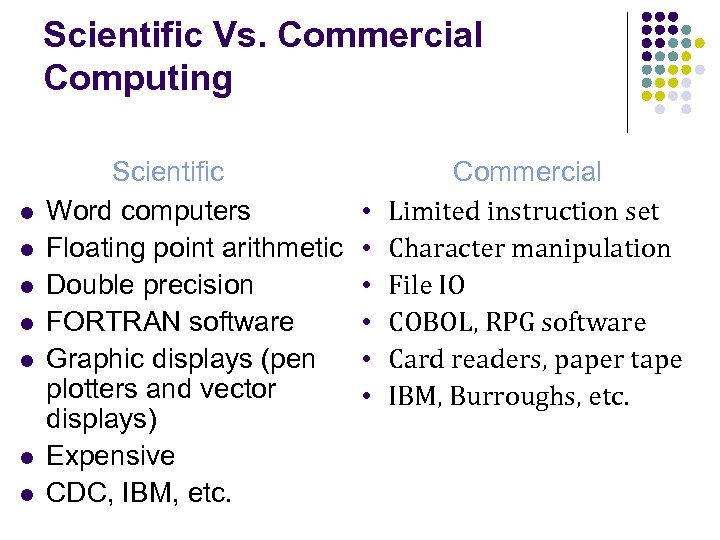 Scientific Vs. Commercial Computing

Scientific

- Word computers
- Floating point arithmetic
- Double precision
- FORTRAN software
- Graphic displays (pen plotters and vector displays)
- Expensive
- CDC, IBM, etc.

Commercial

- Limited instruction set
- Character manipulation
- File IO
- COBOL, RPG software
- Card readers, paper tape
- IBM, Burroughs, etc.